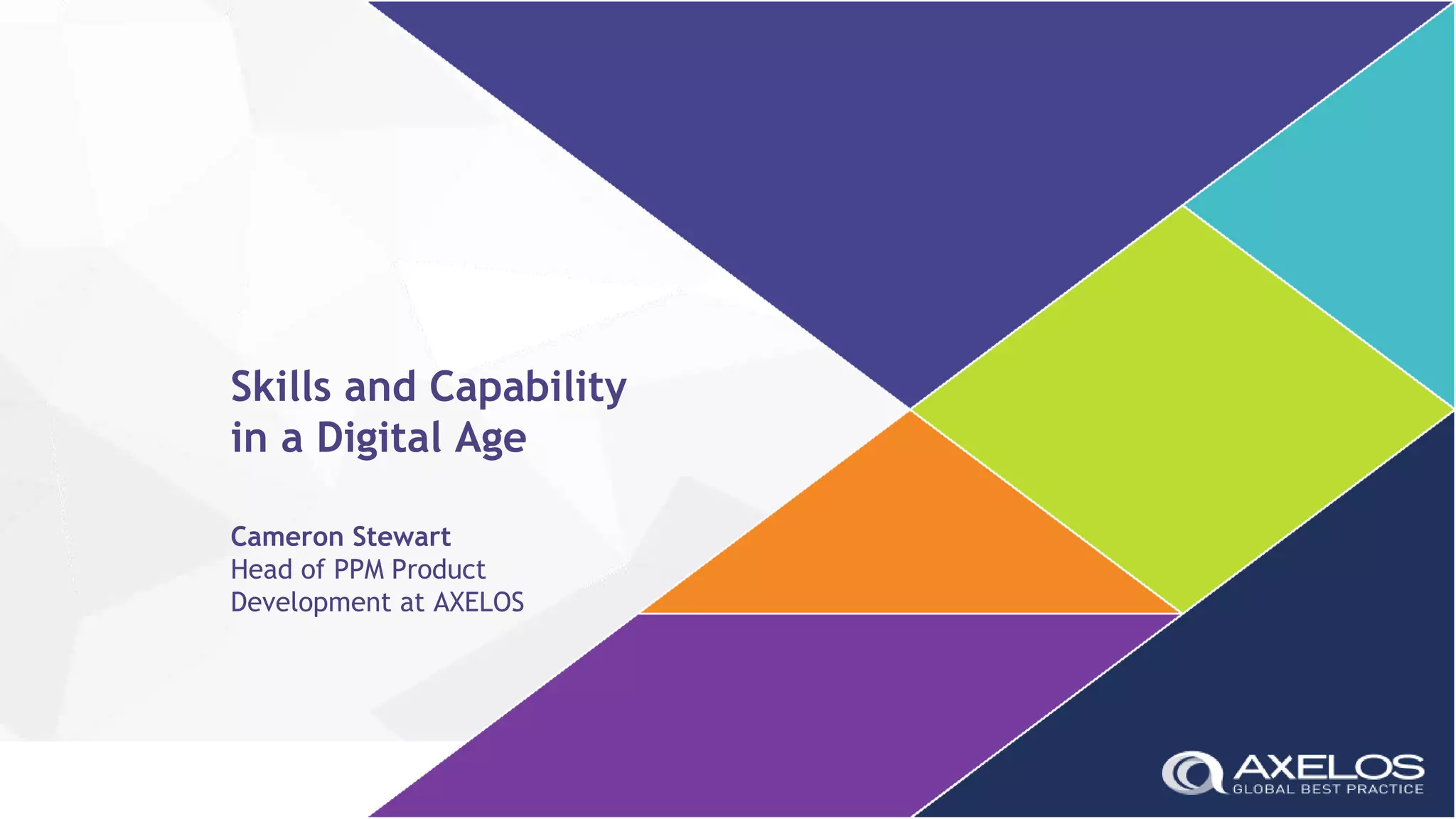 Skills and Capability in a Digital Age

Cameron Stewart
Head of PPM Product Development at AXELOS

AXELOS
GLOBAL BEST PRACTICE